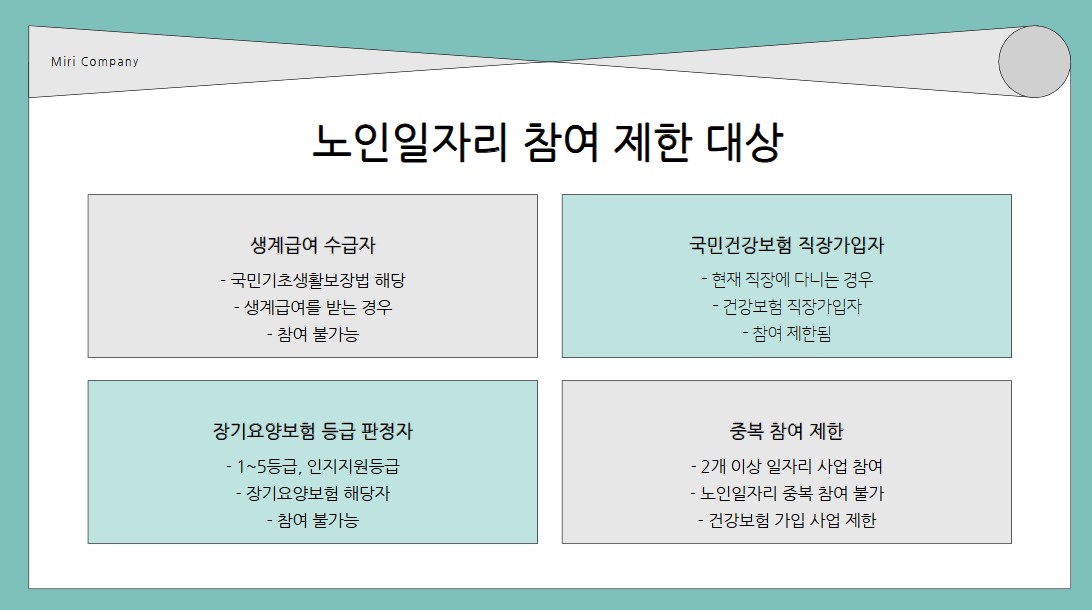 Miri Company

노인일자리 참여 제한 대상

생계급여 수급자
- 국민기초생활보장법 해당
- 생계급여를 받는 경우
- 참여 불가능

국민건강보험 직장가입자
- 현재 직장에 다니는 경우
- 건강보험 직장가입자
- 참여 제한됨

장기요양보험 등급 판정자
- 1~5등급, 인지지원등급
- 장기요양보험 해당자
- 참여 불가능

중복 참여 제한
- 2개 이상 일자리 사업 참여
- 노인일자리 중복 참여 불가
- 건강보험 가입 사업 제한